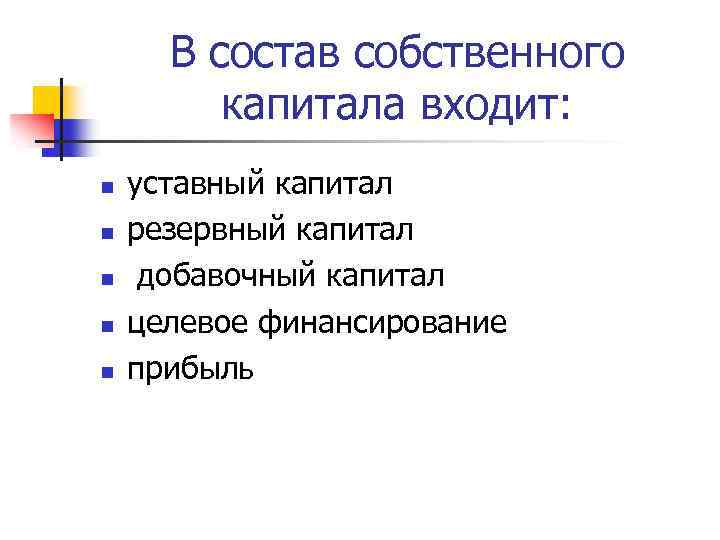 В состав собственного капитала входит:

- уставный капитал
- резервный капитал
- добавочный капитал
- целевое финансирование
- прибыль